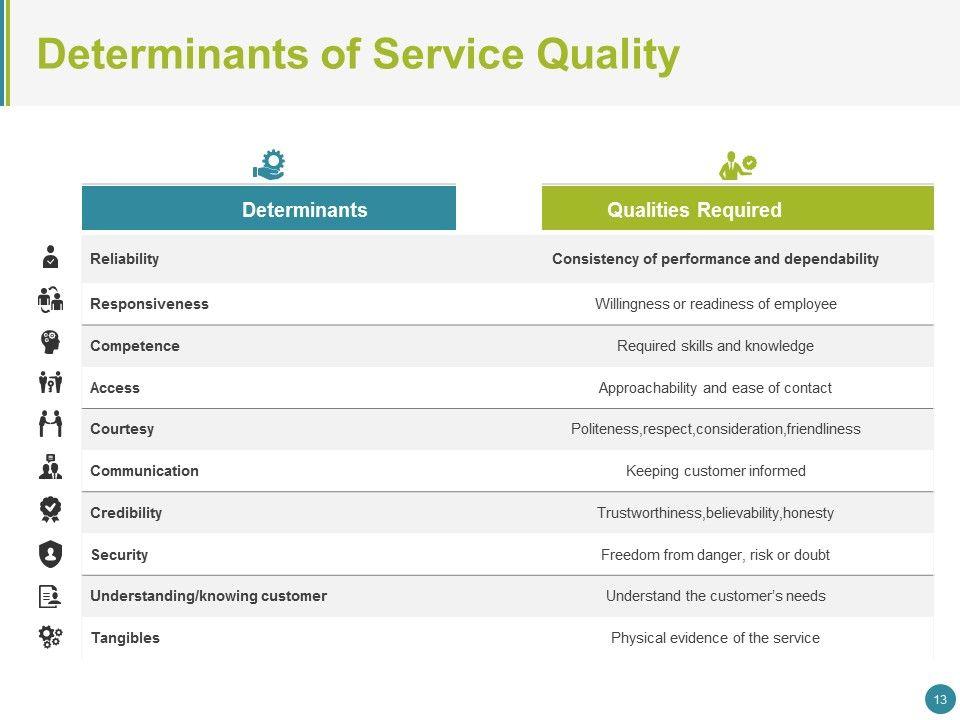 Determinants of Service Quality

| Determinants | Qualities Required |
|---|---|
| Reliability | Consistency of performance and dependability |
| Responsiveness | Willingness or readiness of employee |
| Competence | Required skills and knowledge |
| Access | Approachability and ease of contact |
| Courtesy | Politeness,respect,consideration,friendliness |
| Communication | Keeping customer informed |
| Credibility | Trustworthiness,believability,honesty |
| Security | Freedom from danger, risk or doubt |
| Understanding/knowing customer | Understand the customer's needs |
| Tangibles | Physical evidence of the service |

13